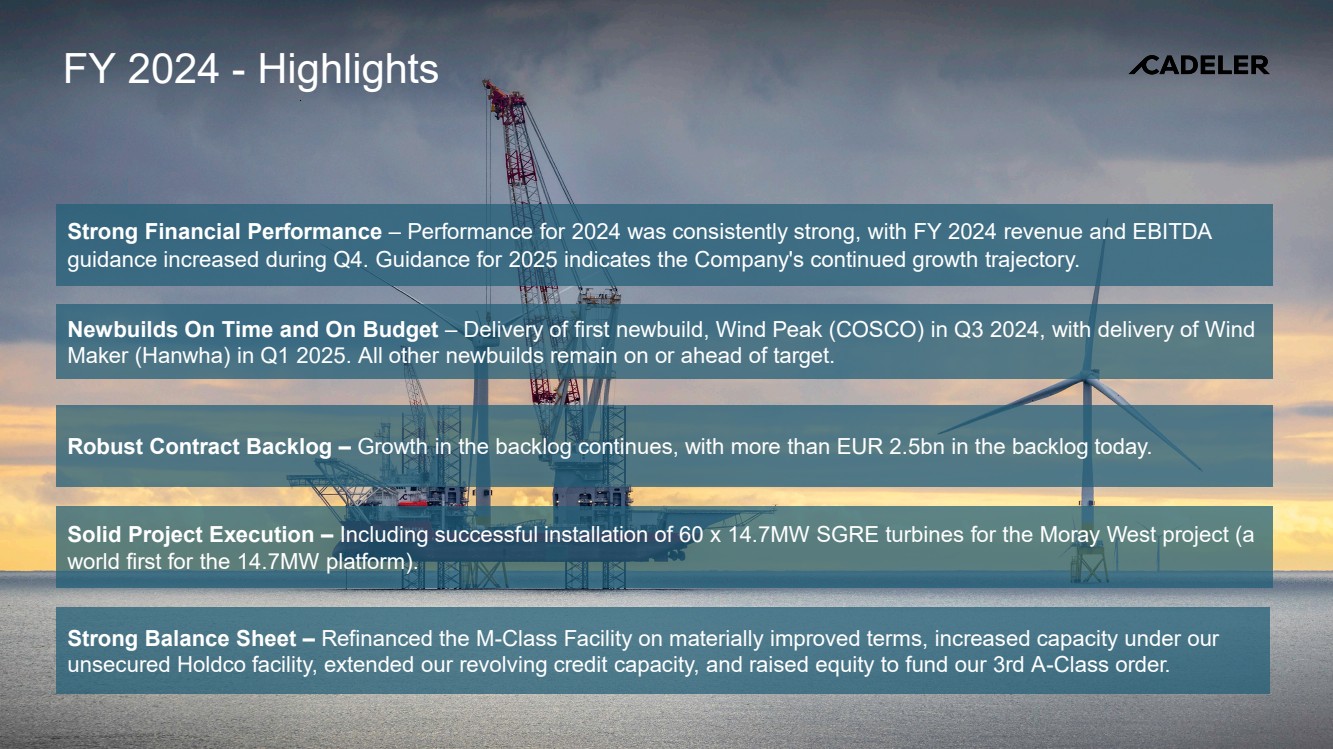 FY 2024 - Highlights

CADELER

Strong Financial Performance – Performance for 2024 was consistently strong, with FY 2024 revenue and EBITDA guidance increased during Q4. Guidance for 2025 indicates the Company's continued growth trajectory.

Newbuilds On Time and On Budget – Delivery of first newbuild, Wind Peak (COSCO) in Q3 2024, with delivery of Wind Maker (Hanwha) in Q1 2025. All other newbuilds remain on or ahead of target.

Robust Contract Backlog – Growth in the backlog continues, with more than EUR 2.5bn in the backlog today.

Solid Project Execution – Including successful installation of 60 x 14.7MW SGRE turbines for the Moray West project (a world first for the 14.7MW platform).

Strong Balance Sheet – Refinanced the M-Class Facility on materially improved terms, increased capacity under our unsecured Holdco facility, extended our revolving credit capacity, and raised equity to fund our 3rd A-Class order.